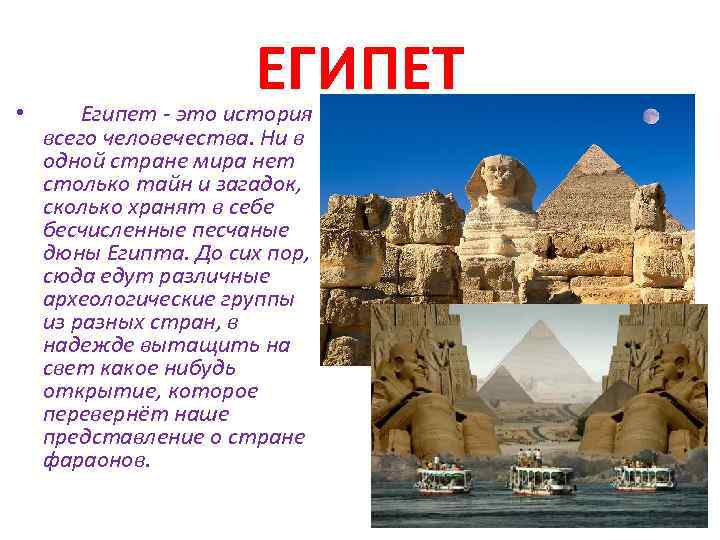 ЕГИПЕТ

• Египет - это история всего человечества. Ни в одной стране мира нет столько тайн и загадок, сколько хранят в себе бесчисленные песчаные дюны Египта. До сих пор, сюда едут различные археологические группы из разных стран, в надежде вытащить на свет какое нибудь открытие, которое перевернёт наше представление о стране фараонов.